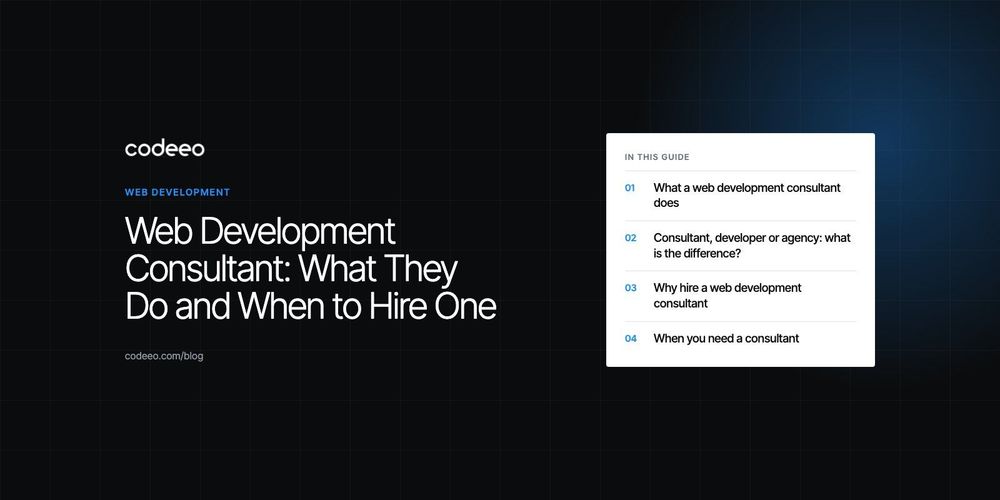 codeeo

WEB DEVELOPMENT

Web Development Consultant: What They Do and When to Hire One

codeeo.com/blog

IN THIS GUIDE

01 What a web development consultant does

02 Consultant, developer or agency: what is the difference?

03 Why hire a web development consultant

04 When you need a consultant